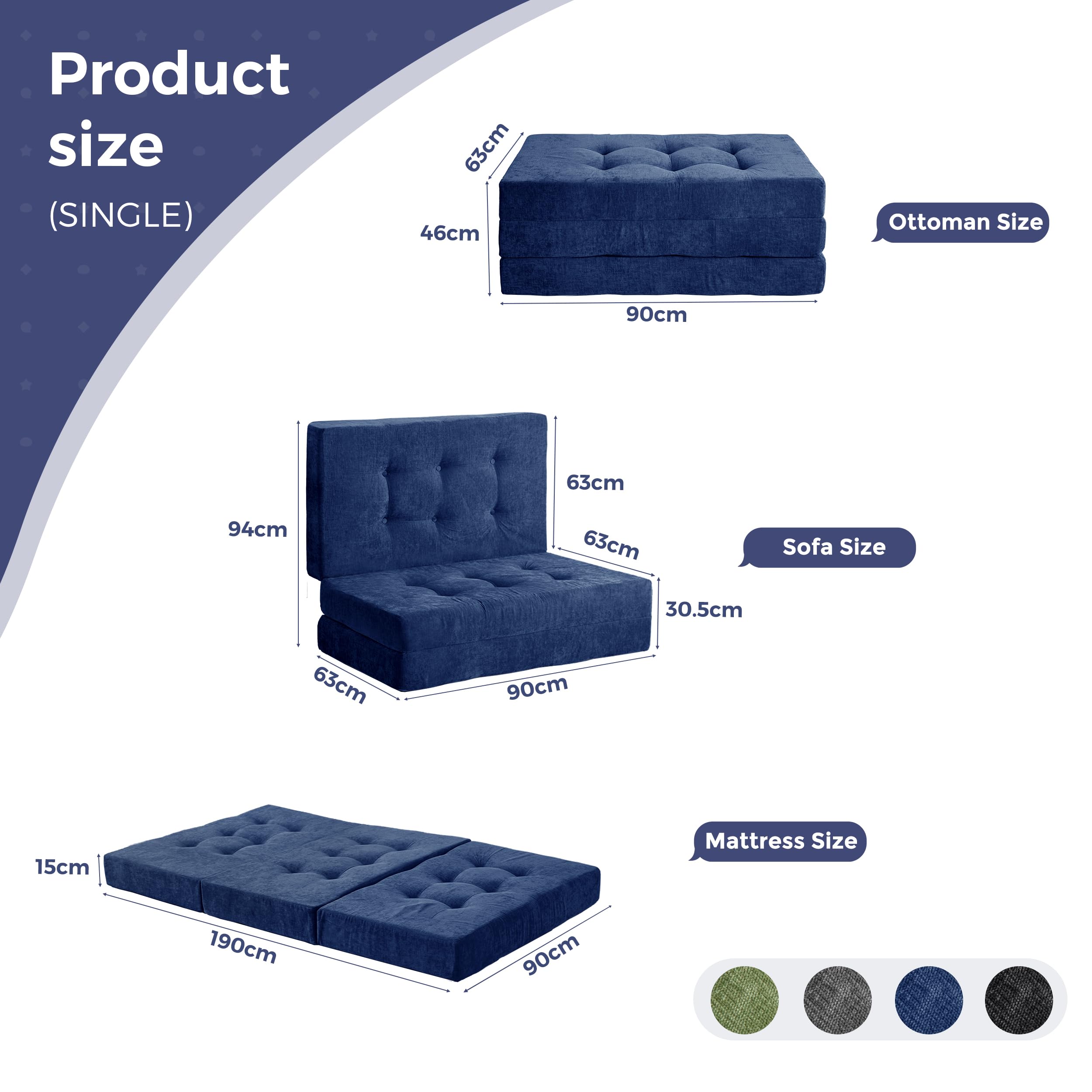 Product size
(SINGLE)

63cm
46cm
90cm
Ottoman Size

94cm
63cm
63cm
30.5cm
63cm
90cm
Sofa Size

15cm
190cm
90cm
Mattress Size